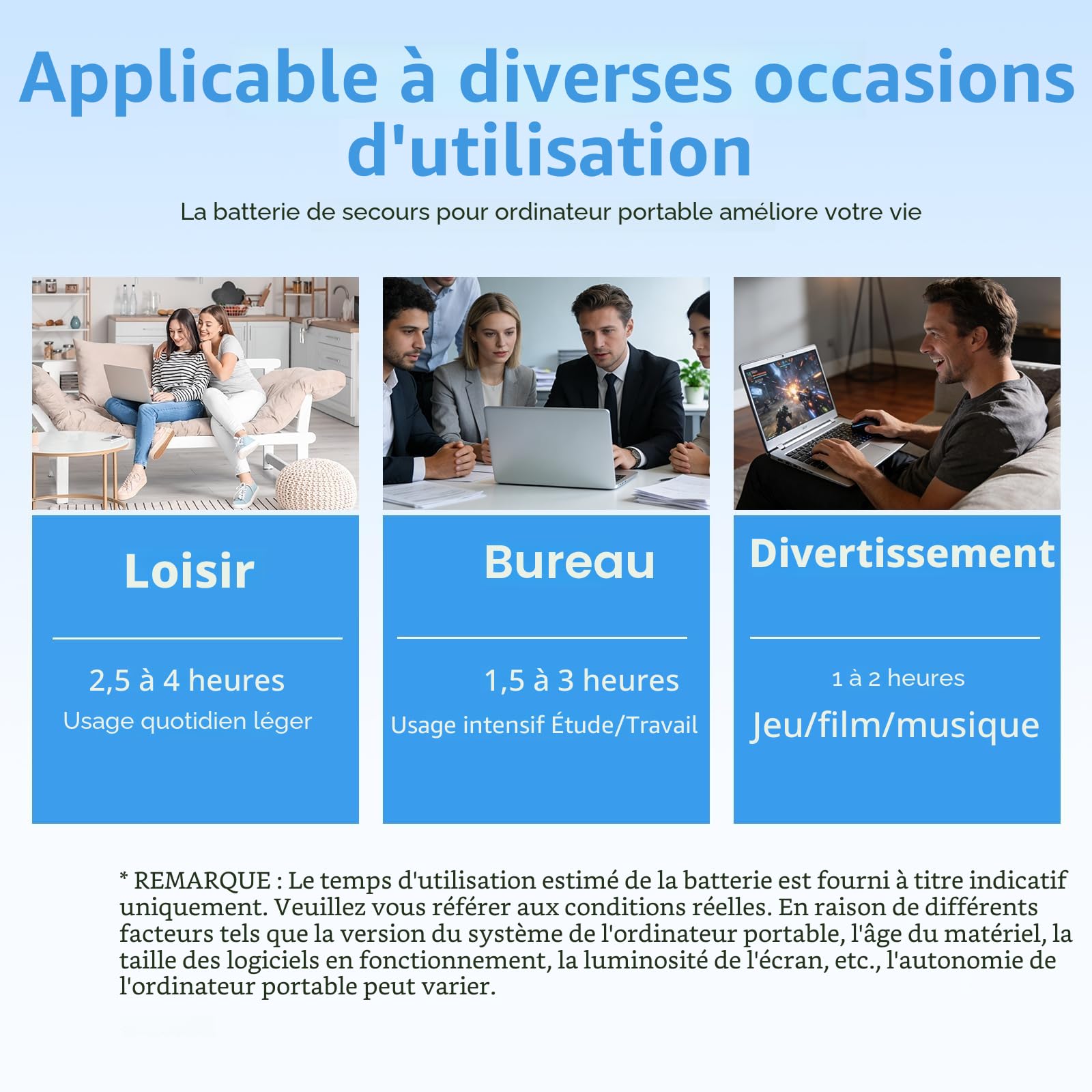 Applicable à diverses occasions d'utilisation

La batterie de secours pour ordinateur portable améliore votre vie

Loisir

2,5 à 4 heures

Usage quotidien léger

Bureau

1,5 à 3 heures

Usage intensif Étude/Travail

Divertissement

1 à 2 heures

Jeu/film/musique

* REMARQUE : Le temps d'utilisation estimé de la batterie est fourni à titre indicatif uniquement. Veuillez vous référer aux conditions réelles. En raison de différents facteurs tels que la version du système de l'ordinateur portable, l'âge du matériel, la taille des logiciels en fonctionnement, la luminosité de l'écran, etc., l'autonomie de l'ordinateur portable peut varier.